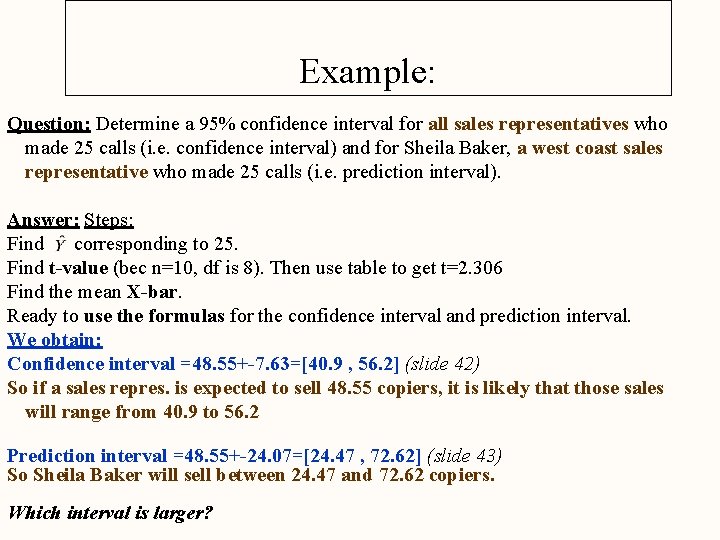 Example:

Question: Determine a 95% confidence interval for all sales representatives who made 25 calls (i.e. confidence interval) and for Sheila Baker, a west coast sales representative who made 25 calls (i.e. prediction interval).

Answer: Steps:
Find $\hat{Y}$ corresponding to 25.
Find t-value (bec n=10, df is 8). Then use table to get t=2.306
Find the mean X-bar.
Ready to use the formulas for the confidence interval and prediction interval.
We obtain:
Confidence interval =48.55+-7.63=[40.9 , 56.2] (slide 42)
So if a sales repres. is expected to sell 48.55 copiers, it is likely that those sales will range from 40.9 to 56.2

Prediction interval =48.55+-24.07=[24.47 , 72.62] (slide 43)
So Sheila Baker will sell between 24.47 and 72.62 copiers.

Which interval is larger?